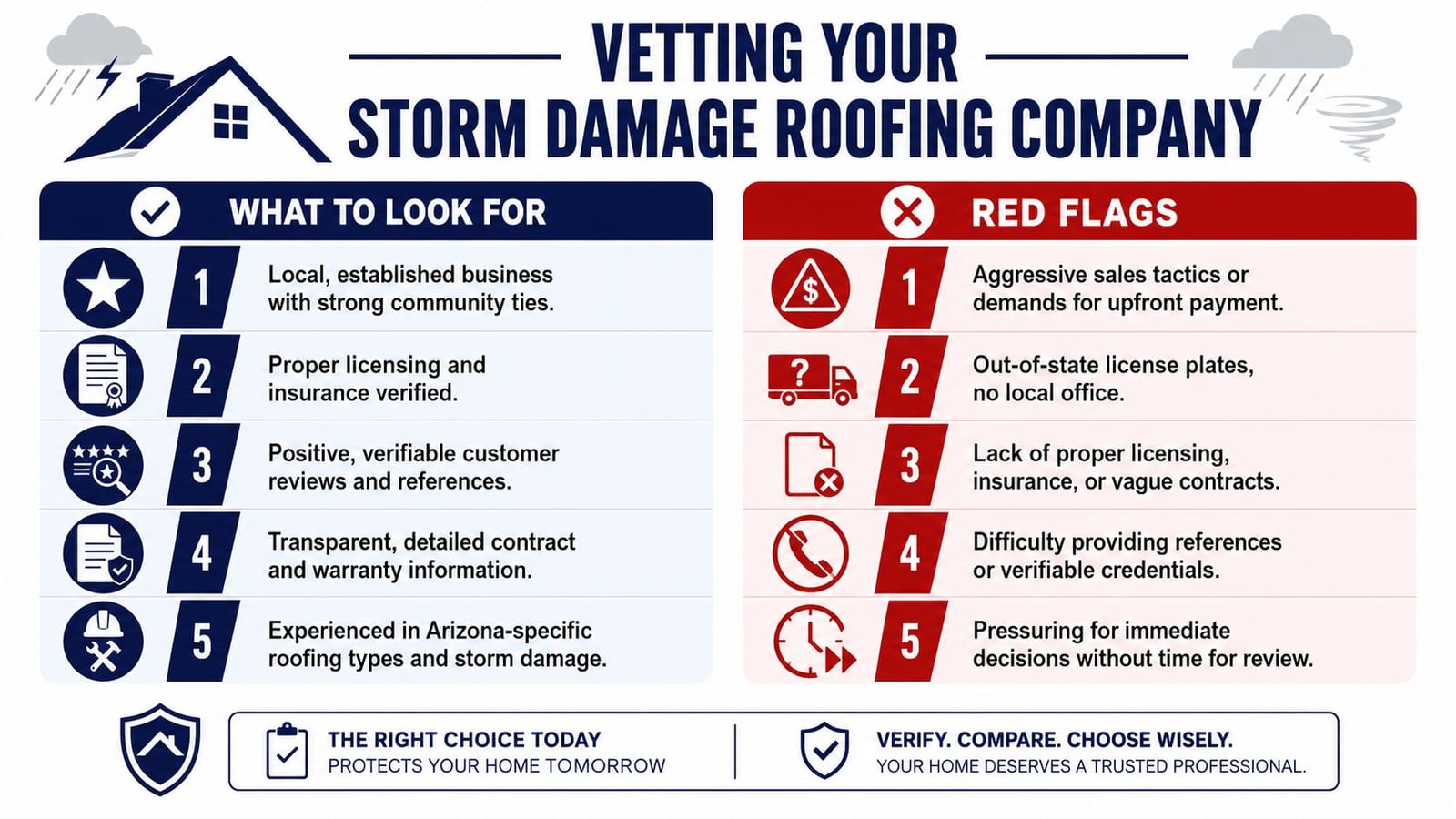 VETTING YOUR STORM DAMAGE ROOFING COMPANY

WHAT TO LOOK FOR

1 Local, established business with strong community ties.

2 Proper licensing and insurance verified.

3 Positive, verifiable customer reviews and references.

4 Transparent, detailed contract and warranty information.

5 Experienced in Arizona-specific roofing types and storm damage.

RED FLAGS

1 Aggressive sales tactics or demands for upfront payment.

2 Out-of-state license plates, no local office.

3 Lack of proper licensing, insurance, or vague contracts.

4 Difficulty providing references or verifiable credentials.

5 Pressuring for immediate decisions without time for review.

THE RIGHT CHOICE TODAY
PROTECTS YOUR HOME TOMORROW

VERIFY. COMPARE. CHOOSE WISELY.
YOUR HOME DESERVES A TRUSTED PROFESSIONAL.